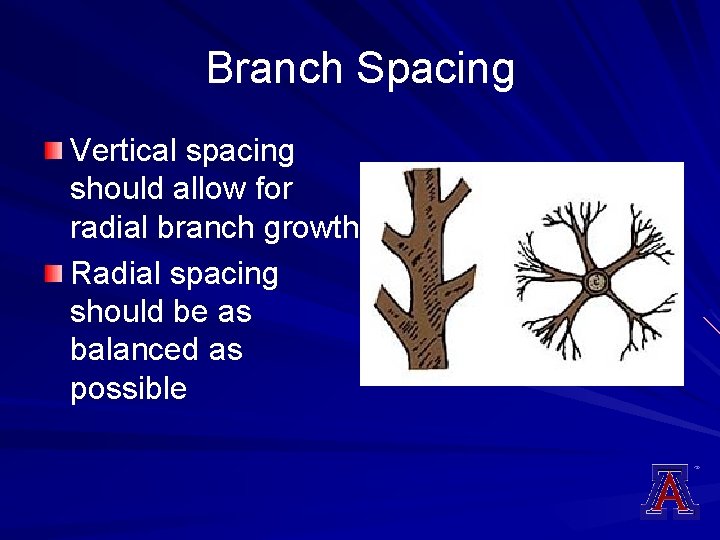 Branch Spacing

Vertical spacing should allow for radial branch growth

Radial spacing should be as balanced as possible

A